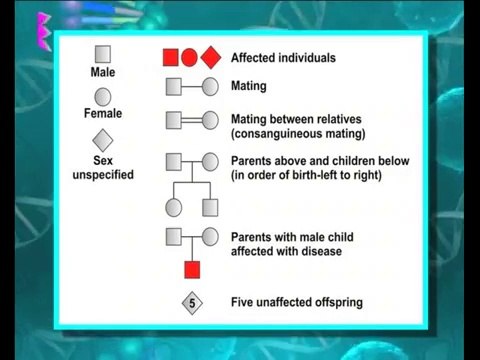 Male

Female

Sex unspecified

Affected individuals

Mating

Mating between relatives (consanguineous mating)

Parents above and children below (in order of birth-left to right)

Parents with male child affected with disease

5

Five unaffected offspring